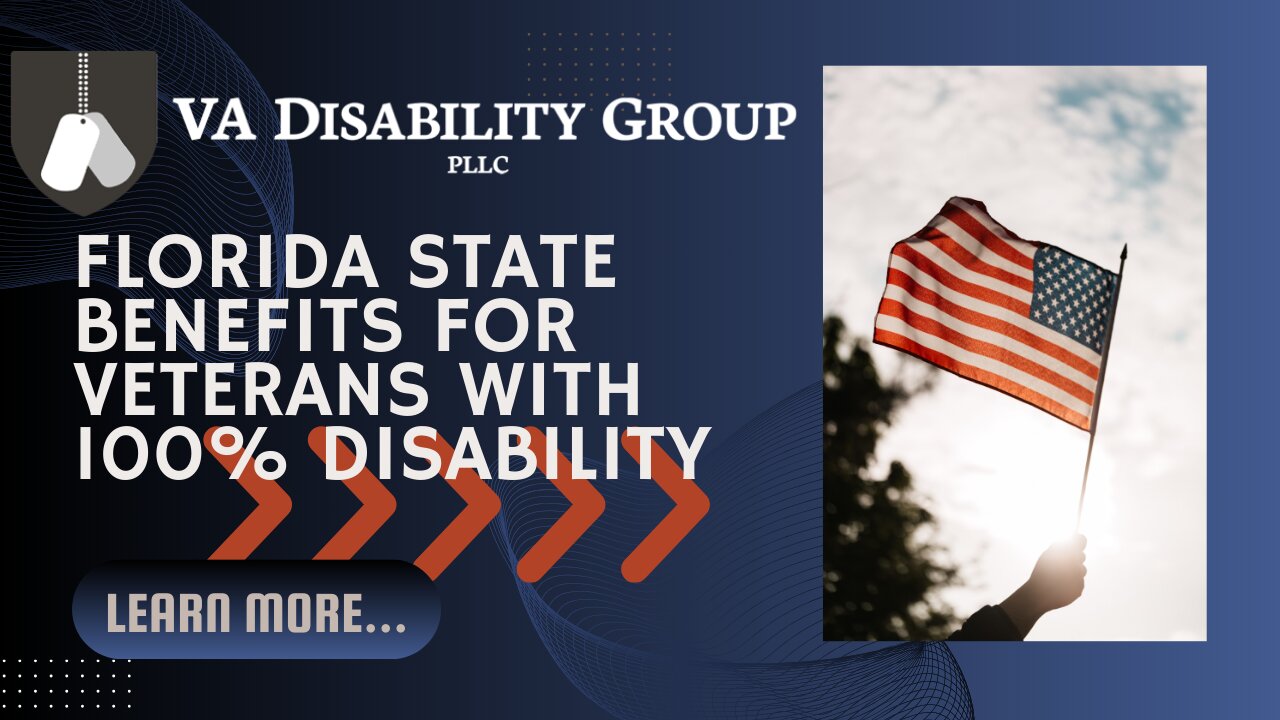 VA DISABILITY GROUP
PLLC

FLORIDA STATE BENEFITS FOR VETERANS WITH 100% DISABILITY

LEARN MORE...